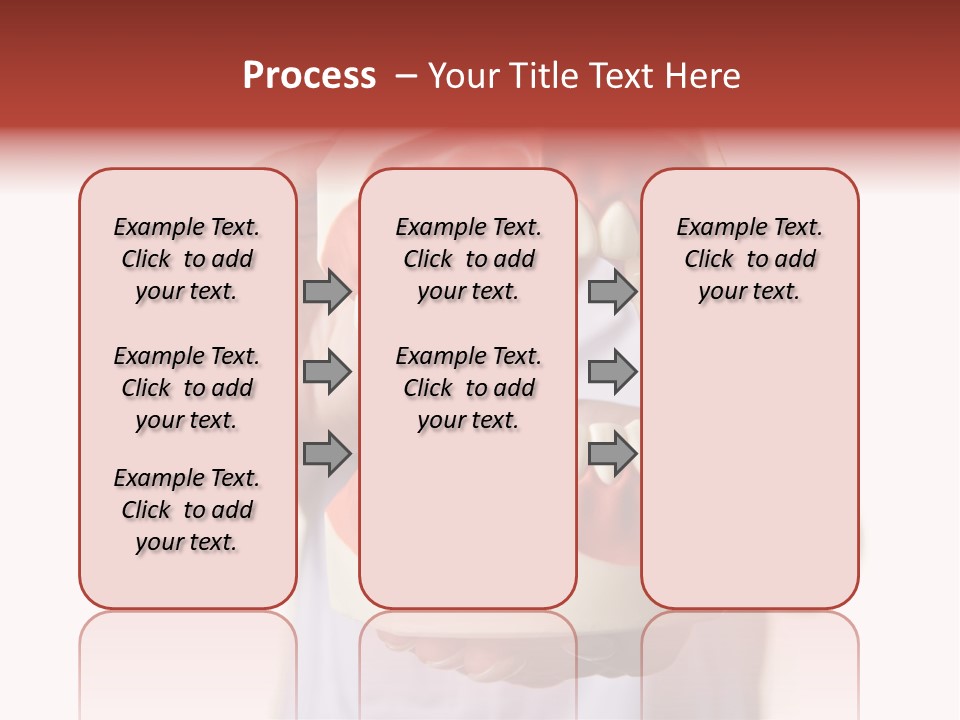 Process – Your Title Text Here

Example Text. Click to add your text.

Example Text. Click to add your text.

Example Text. Click to add your text.

Example Text. Click to add your text.

Example Text. Click to add your text.

Example Text. Click to add your text.